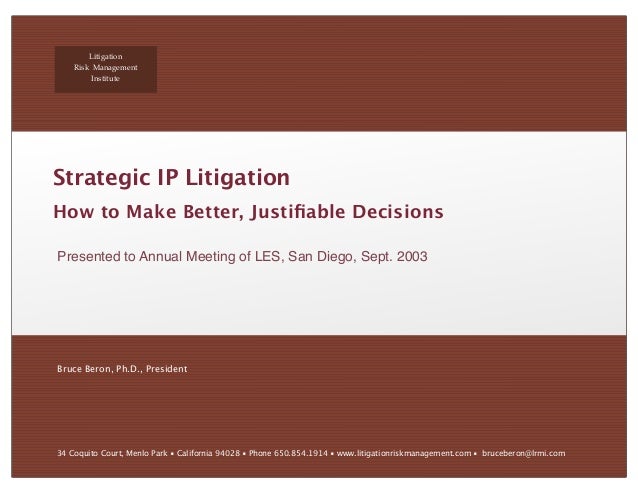 Litigation
Risk Management
Institute

Strategic IP Litigation

How to Make Better, Justifiable Decisions

Presented to Annual Meeting of LES, San Diego, Sept. 2003

Bruce Beron, Ph.D., President

34 Coquito Court, Menlo Park • California 94028 • Phone 650.854.1914 • www.litigationriskmanagement.com • bruceberon@lrmi.com